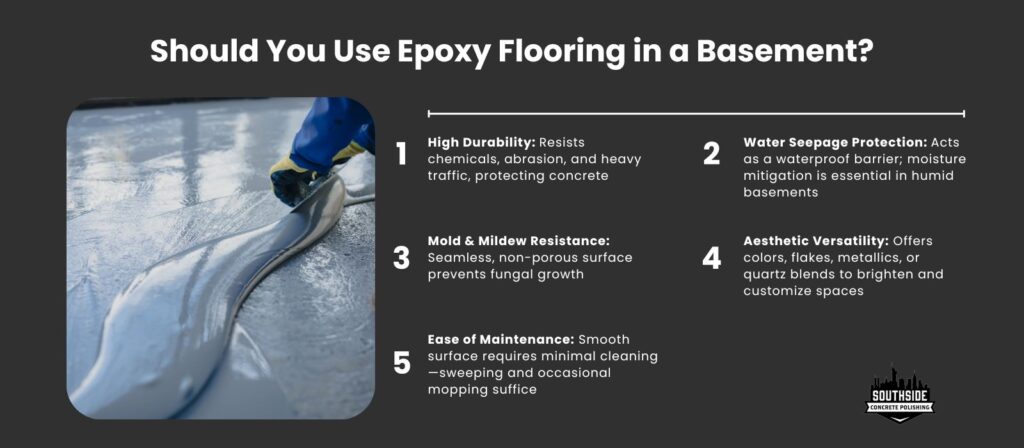 Should You Use Epoxy Flooring in a Basement?

1 High Durability: Resists chemicals, abrasion, and heavy traffic, protecting concrete

2 Water Seepage Protection: Acts as a waterproof barrier; moisture mitigation is essential in humid basements

3 Mold & Mildew Resistance: Seamless, non-porous surface prevents fungal growth

4 Aesthetic Versatility: Offers colors, flakes, metallics, or quartz blends to brighten and customize spaces

5 Ease of Maintenance: Smooth surface requires minimal cleaning—sweeping and occasional mopping suffice

SOUTHSIDE CONCRETE POLISHING